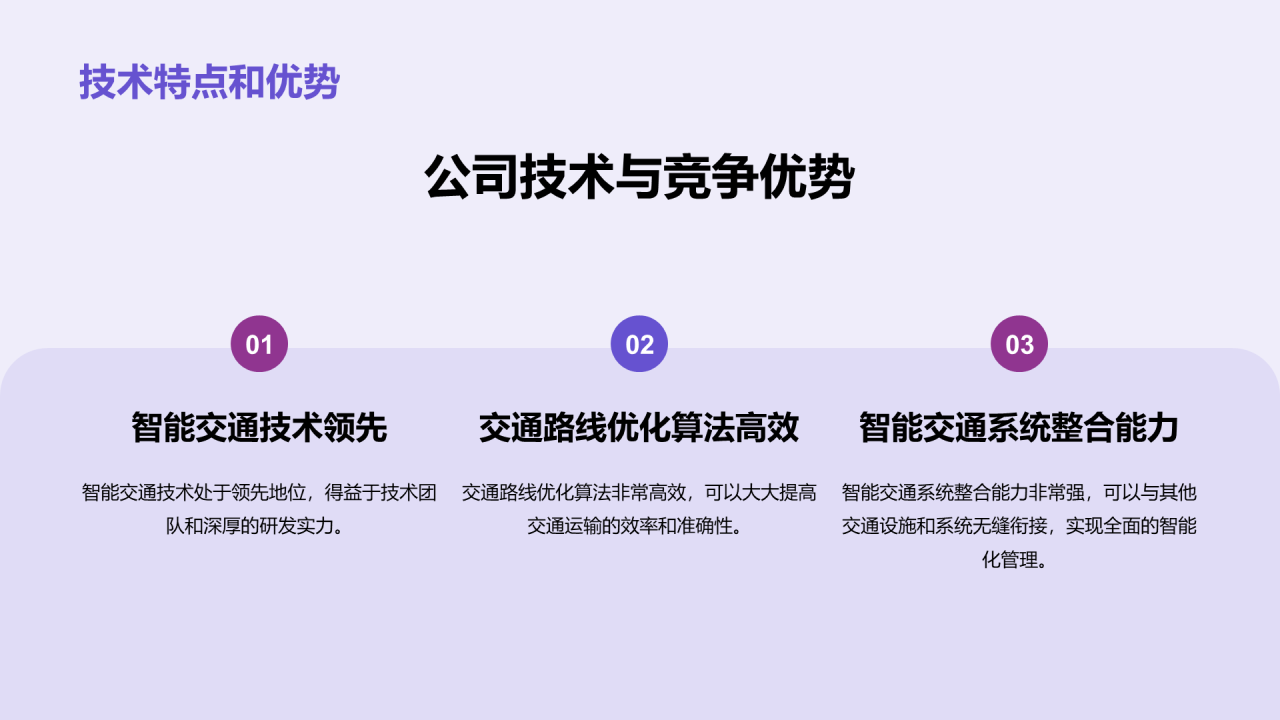 技术特点和优势

公司技术与竞争优势

01

智能交通技术领先

智能交通技术处于领先地位，得益于技术团队和深厚的研发实力。

02

交通路线优化算法高效

交通路线优化算法非常高效，可以大大提高交通运输的效率和准确性。

03

智能交通系统整合能力

智能交通系统整合能力非常强，可以与其他交通设施和系统无缝衔接，实现全面的智能化管理。